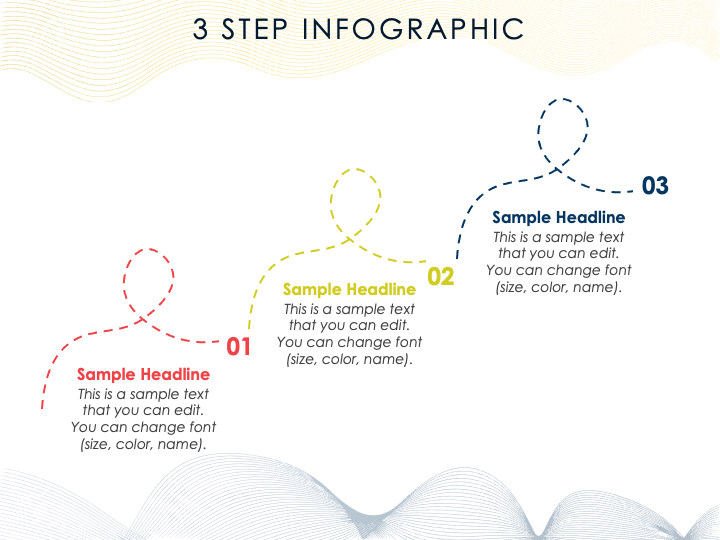 3 STEP INFOGRAPHIC

01

Sample Headline

This is a sample text that you can edit. You can change font (size, color, name).

02

Sample Headline

This is a sample text that you can edit. You can change font (size, color, name).

03

Sample Headline

This is a sample text that you can edit. You can change font (size, color, name).